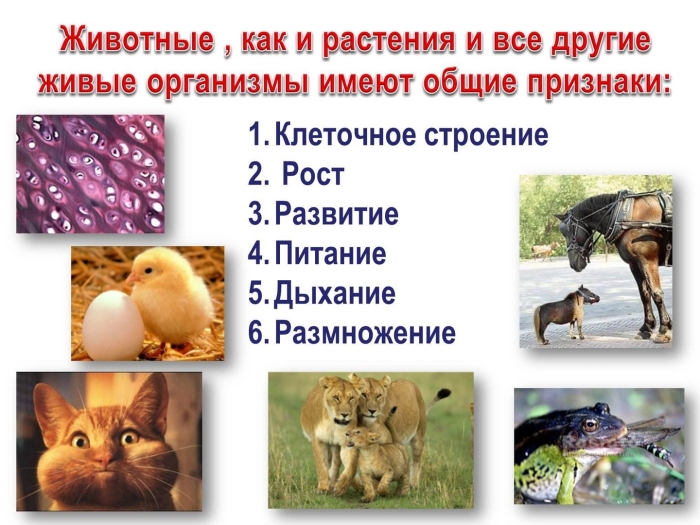 Животные , как и растения и все другие живые организмы имеют общие признаки:

1. Клеточное строение
2. Рост
3. Развитие
4. Питание
5. Дыхание
6. Размножение